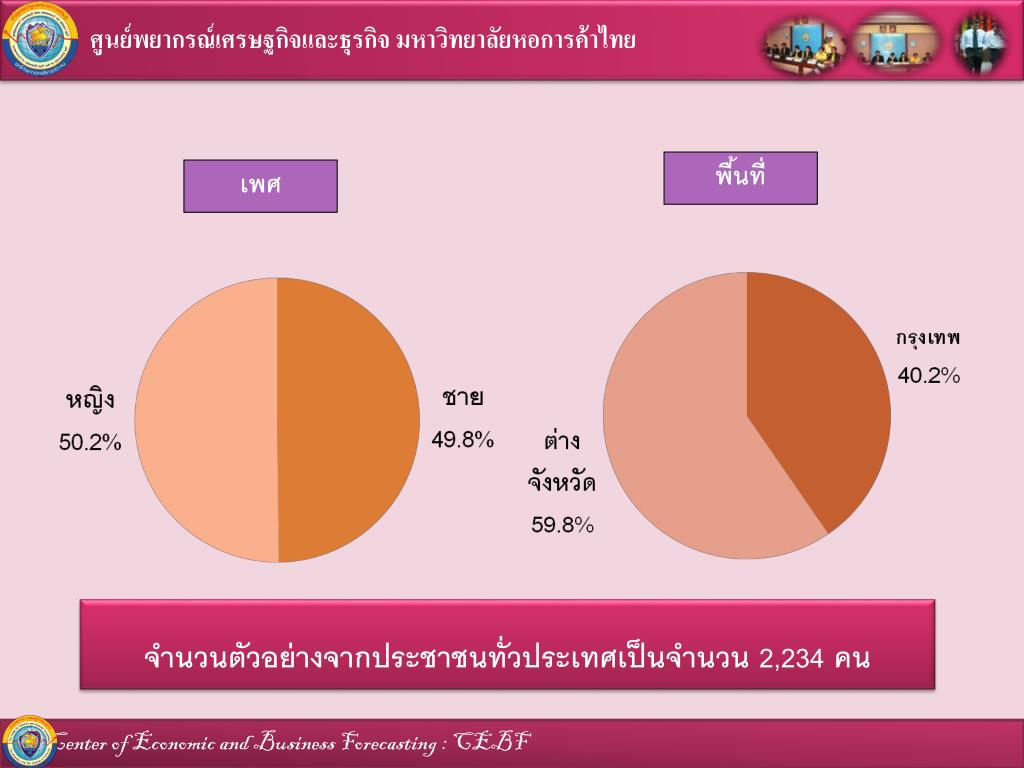 ศูนย์พยากรณ์เศรษฐกิจและธุรกิจ มหาวิทยาลัยหอการค้าไทย

เพศ

หญิง
50.2%

ชาย
49.8%

พื้นที่

กรุงเทพ
40.2%

ต่าง
จังหวัด
59.8%

จำนวนตัวอย่างจากประชาชนทั่วประเทศเป็นจำนวน 2,234 คน

Center of Economic and Business Forecasting : CEBF